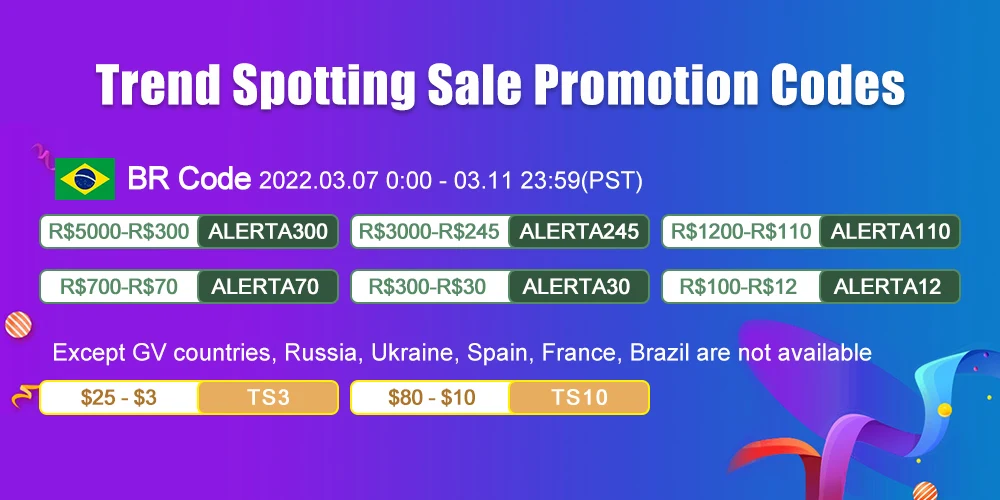 Trend Spotting Sale Promotion Codes

BR Code 2022.03.07 0:00 - 03.11 23:59(PST)

R\$5000-R\$300 ALERTA300
R\$3000-R\$245 ALERTA245
R\$1200-R\$110 ALERTA110
R\$700-R\$70 ALERTA70
R\$300-R\$30 ALERTA30
R\$100-R\$12 ALERTA12

Except GV countries, Russia, Ukraine, Spain, France, Brazil are not available

\$25 - \$3 TS3
\$80 - \$10 TS10